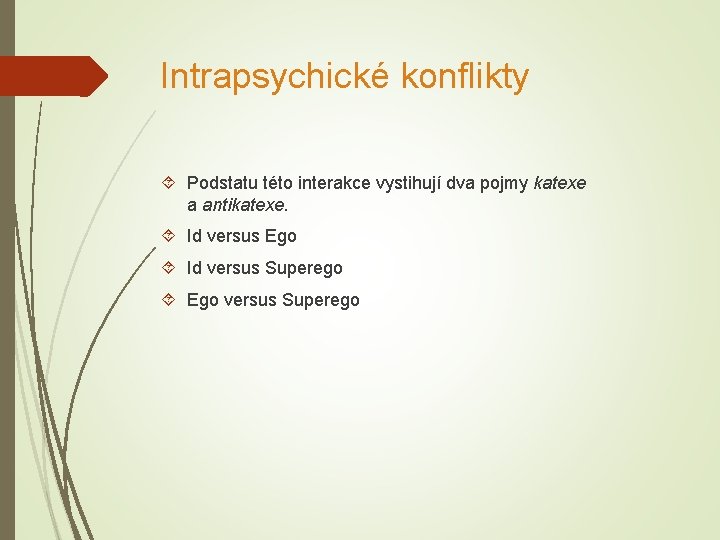 Intrapsychické konflikty

Podstatu této interakce vystihují dva pojmy katexe a antikatexe.

Id versus Ego

Id versus Superego

Ego versus Superego